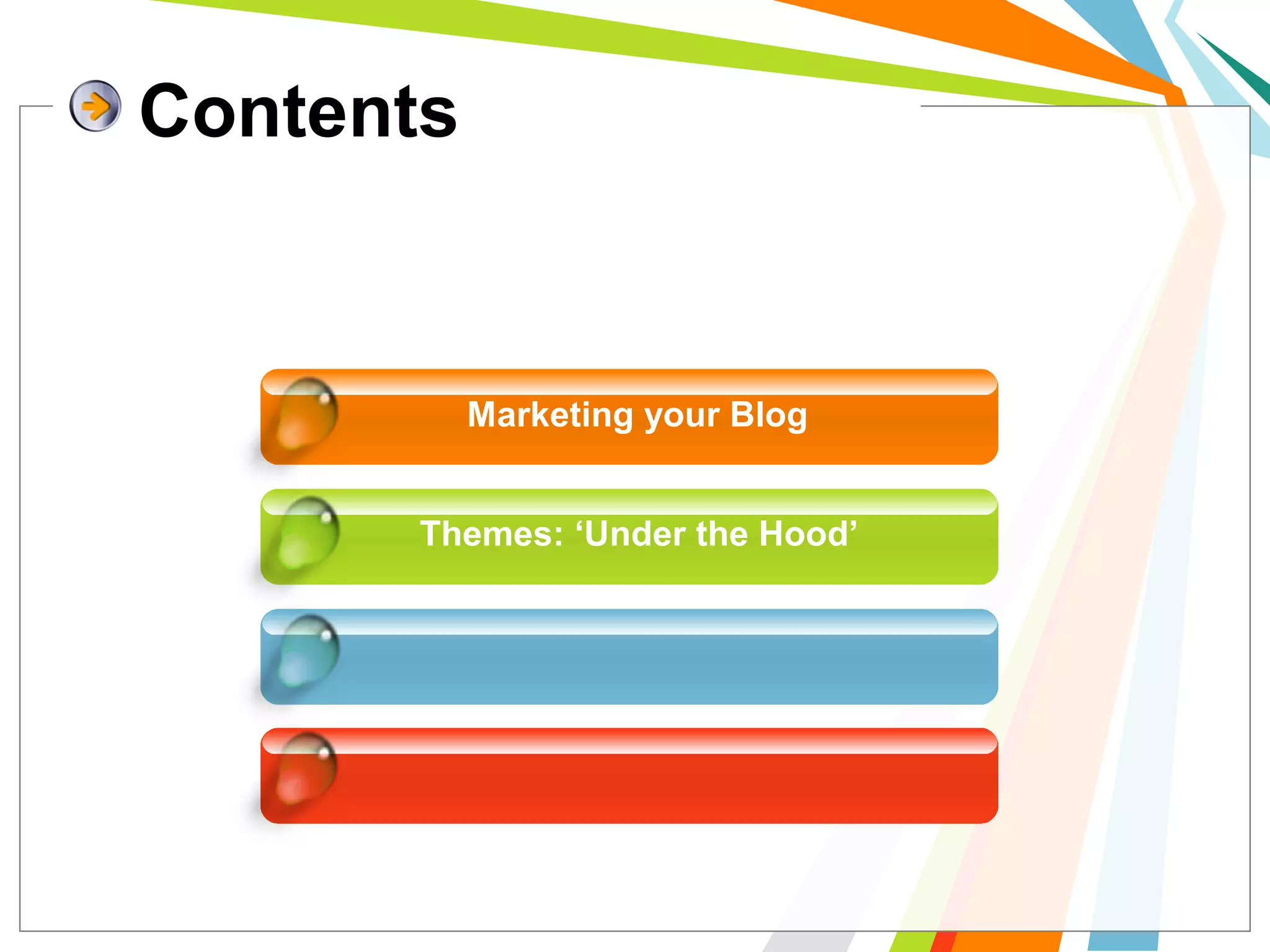 Contents

Marketing your Blog

Themes: ‘Under the Hood’